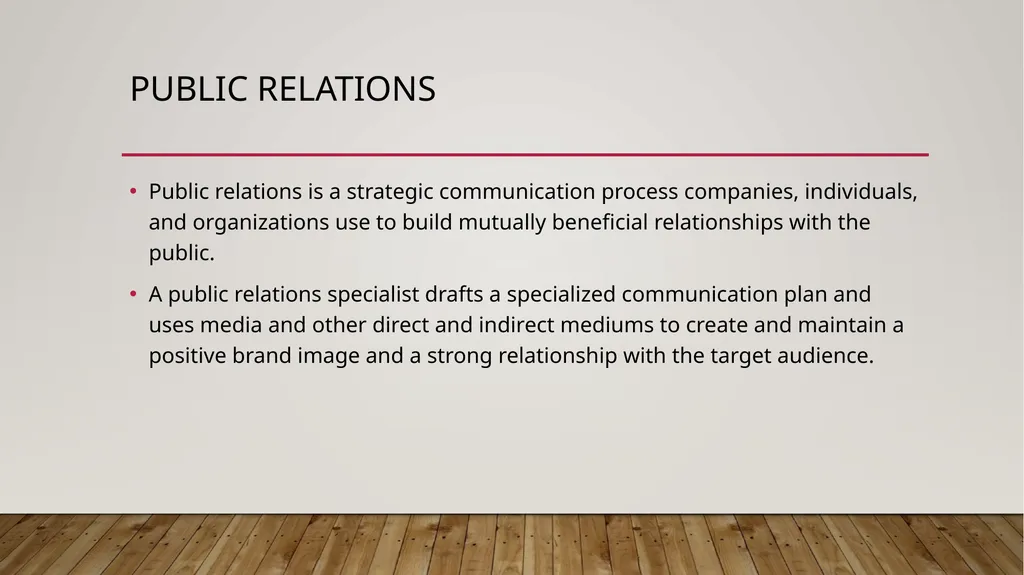 PUBLIC RELATIONS

• Public relations is a strategic communication process companies, individuals, and organizations use to build mutually beneficial relationships with the public.

• A public relations specialist drafts a specialized communication plan and uses media and other direct and indirect mediums to create and maintain a positive brand image and a strong relationship with the target audience.